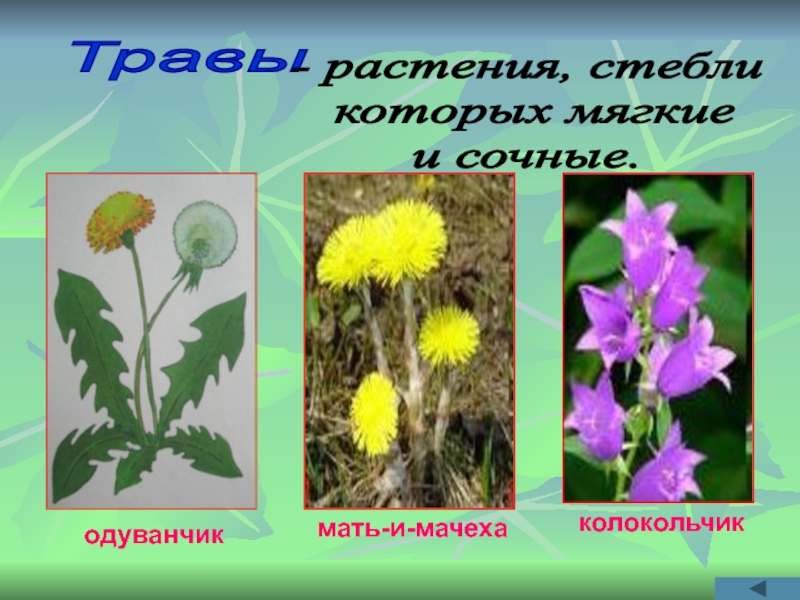 Травы - растения, стебли которых мягкие и сочные.

одуванчик

мать-и-мачеха

колокольчик